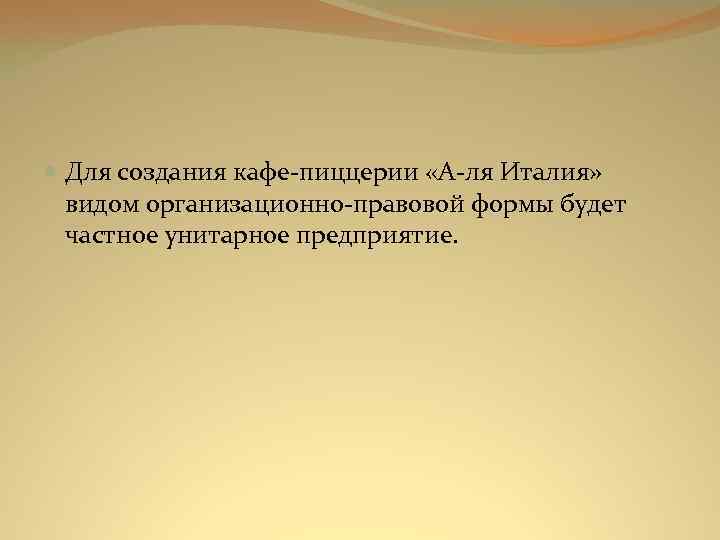 Для создания кафе-пиццерии «А-ля Италия» видом организационно-правовой формы будет частное унитарное предприятие.